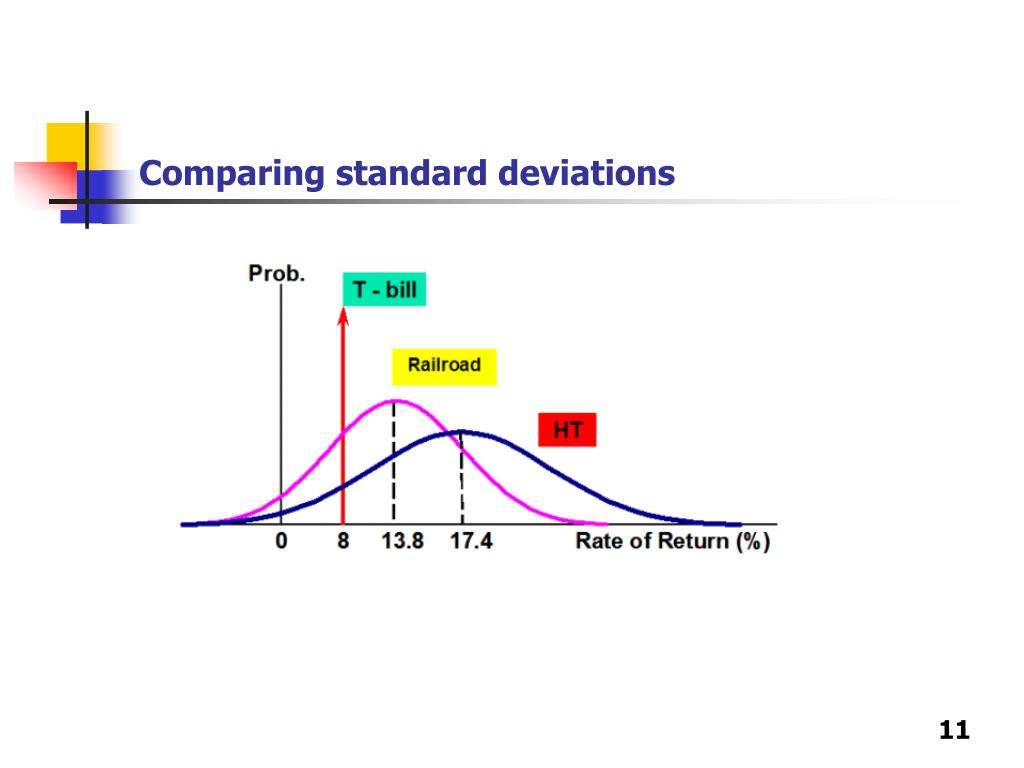 Comparing standard deviations

Prob.

T - bill

Railroad

HT

0 8 13.8 17.4 Rate of Return (%)

11